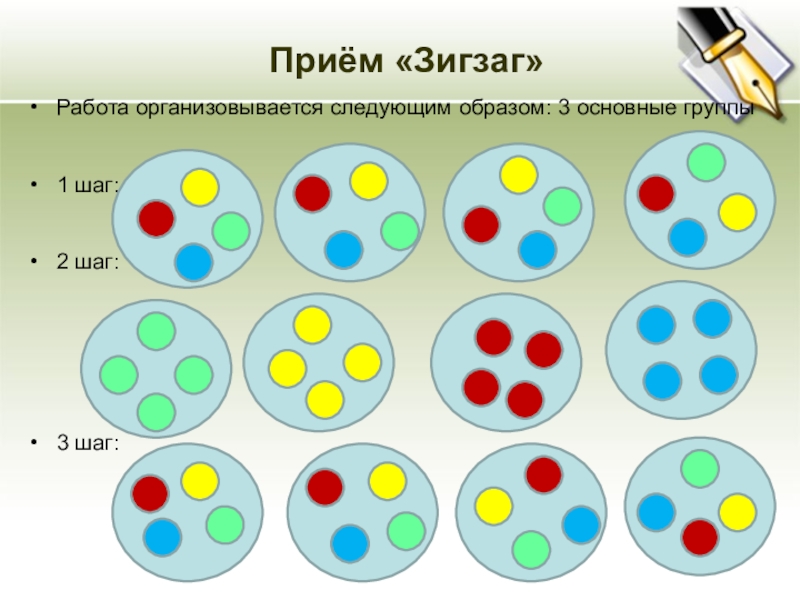 Приём «Зигзаг»

• Работа организовывается следующим образом: 3 основные группы

• 1 шаг:

• 2 шаг:

• 3 шаг: